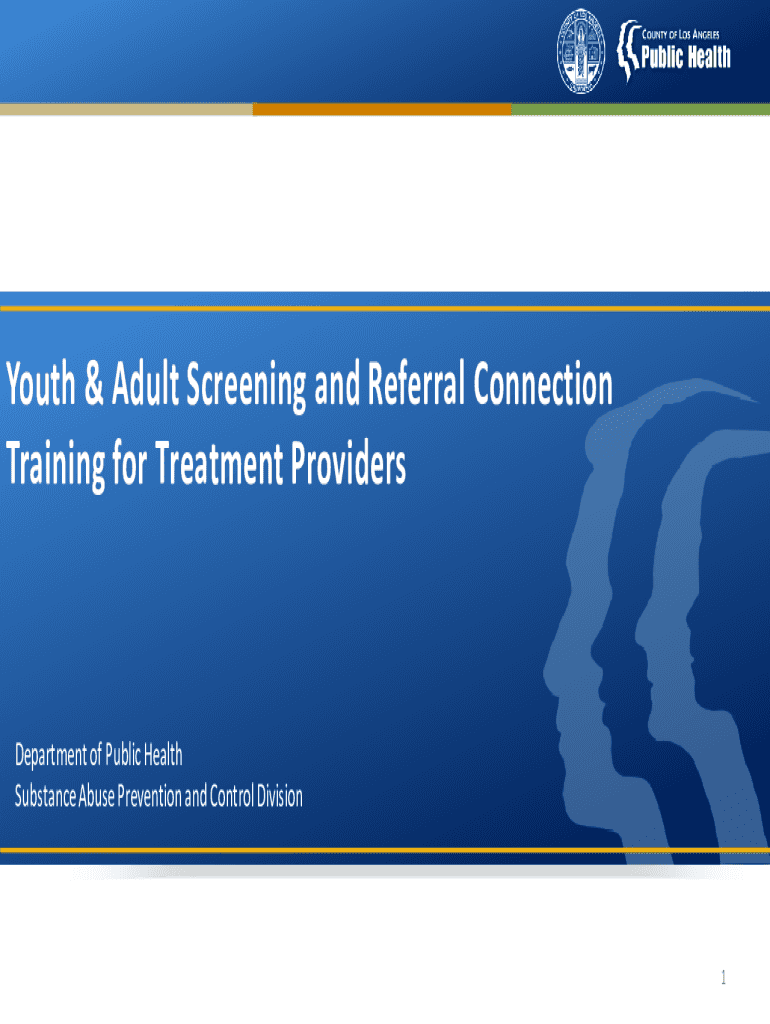 COUNTY OF LOS ANGELES
Public Health

Youth & Adult Screening and Referral Connection
Training for Treatment Providers

Department of Public Health
Substance Abuse Prevention and Control Division

1